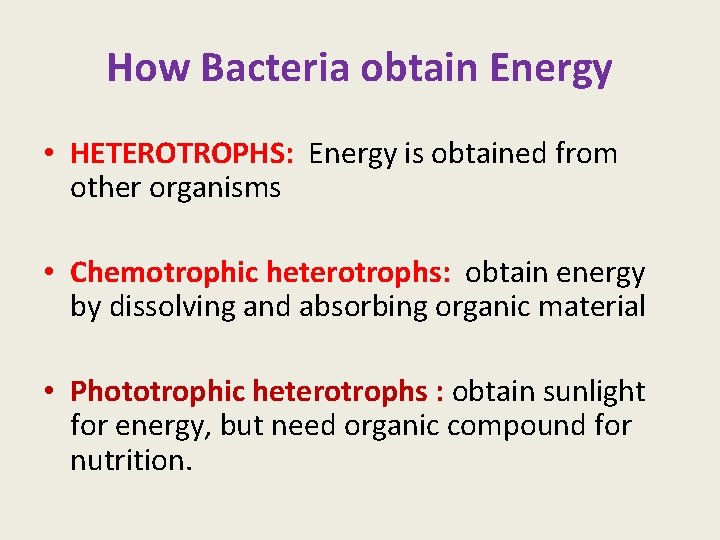 How Bacteria obtain Energy

• HETEROTROPHS: Energy is obtained from other organisms

• Chemotrophic heterotrophs: obtain energy by dissolving and absorbing organic material

• Phototrophic heterotrophs : obtain sunlight for energy, but need organic compound for nutrition.